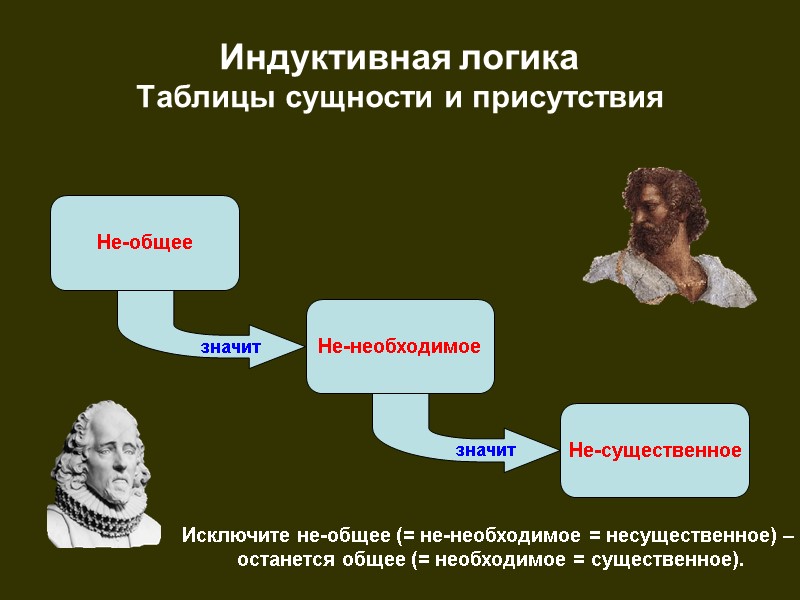 Индуктивная логика
Таблицы сущности и присутствия

Не-общее

значит

Не-необходимое

значит

Не-существенное

Исключите не-общее (= не-необходимое = несущественное) – останется общее (= необходимое = существенное).